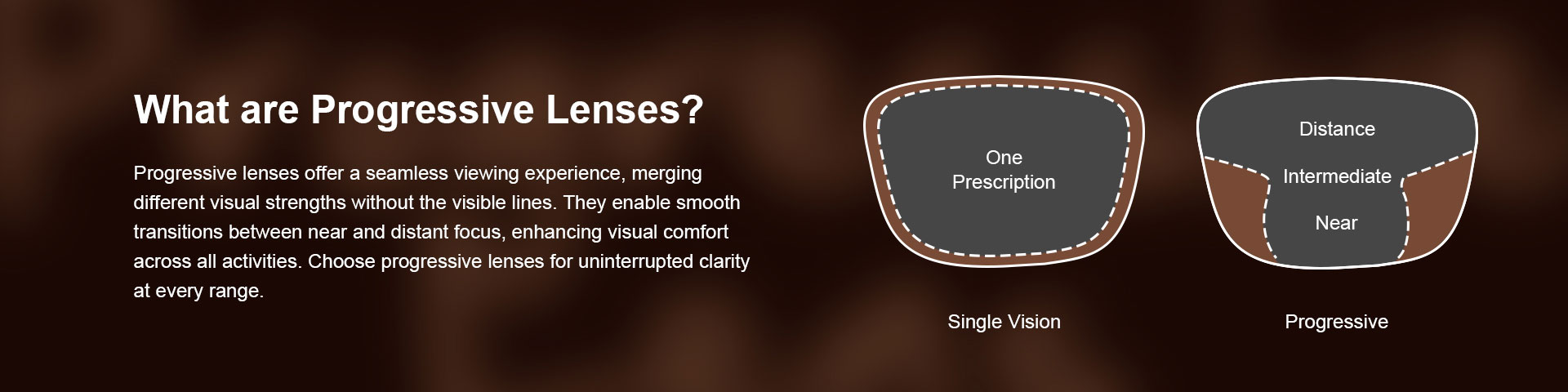 What are Progressive Lenses?

Progressive lenses offer a seamless viewing experience, merging different visual strengths without the visible lines. They enable smooth transitions between near and distant focus, enhancing visual comfort across all activities. Choose progressive lenses for uninterrupted clarity at every range.

One Prescription

Single Vision

Distance

Intermediate

Near

Progressive